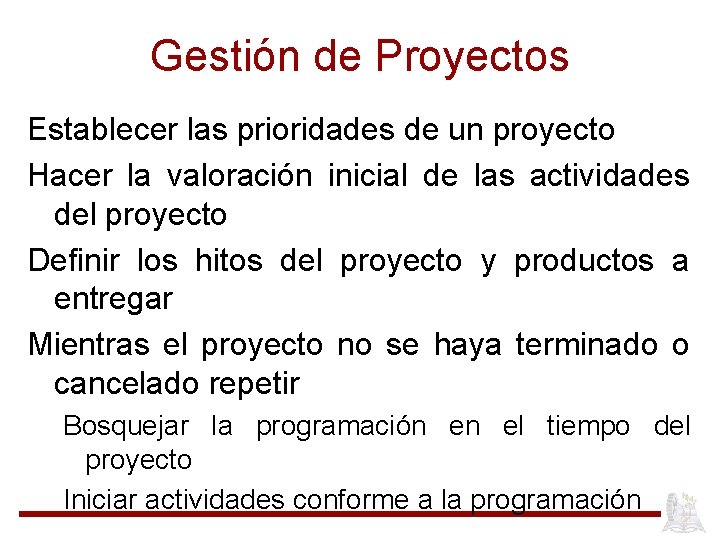 Gestión de Proyectos

Establecer las prioridades de un proyecto

Hacer la valoración inicial de las actividades del proyecto

Definir los hitos del proyecto y productos a entregar

Mientras el proyecto no se haya terminado o cancelado repetir

Bosquejar la programación en el tiempo del proyecto

Iniciar actividades conforme a la programación